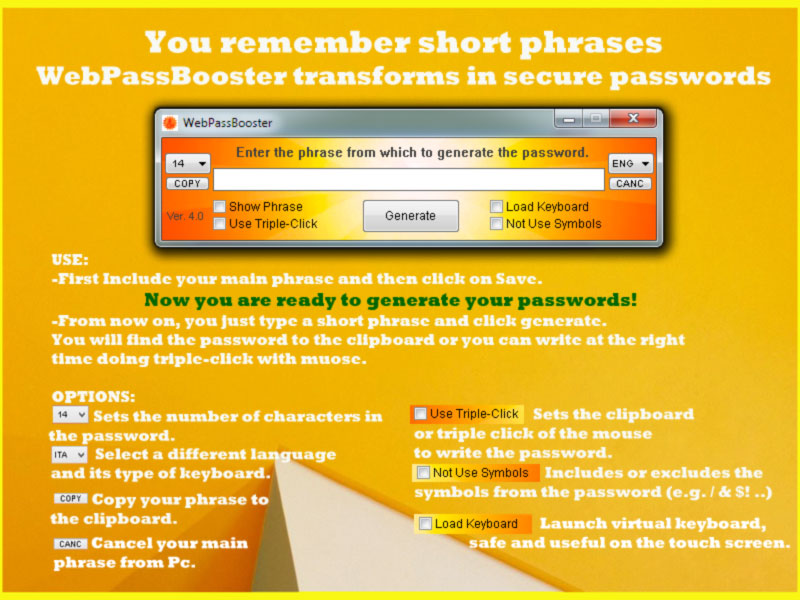 You remember short phrases
WebPassBooster transforms in secure passwords

WebPassBooster

Enter the phrase from which to generate the password.

14
COPY
ENG
CANC
Ver. 4.0
Show Phrase
Use Triple-Click
Generate
Load Keyboard
Not Use Symbols

USE:
-First Include your main phrase and then click on Save.
Now you are ready to generate your passwords!
-From now on, you just type a short phrase and click generate.
You will find the password to the clipboard or you can write at the right time doing triple-click with muose.

OPTIONS:
14 Sets the number of characters in the password.
ITA Select a different language and its type of keyboard.
COPY Copy your phrase to the clipboard.
CANC Cancel your main phrase from Pc.

Use Triple-Click Sets the clipboard or triple click of the mouse to write the password.
Not Use Symbols Includes or excludes the symbols from the password (e.g. / & $! ..)
Load Keyboard Launch virtual keyboard, safe and useful on the touch screen.